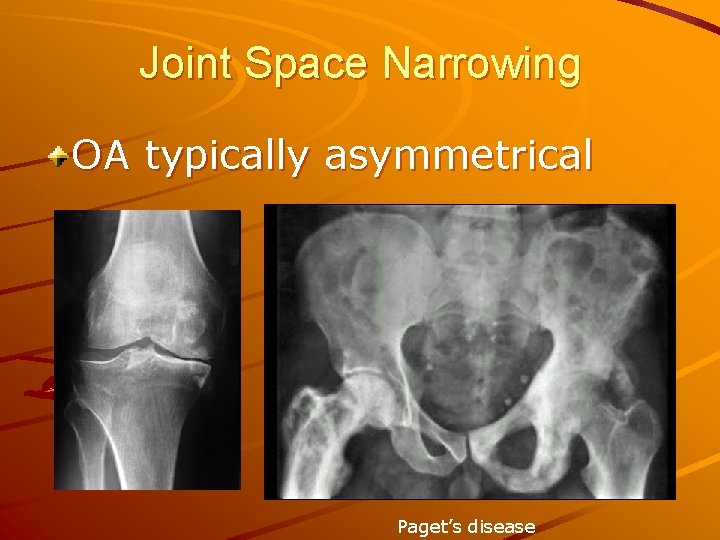 Joint Space Narrowing

OA typically asymmetrical

Paget's disease